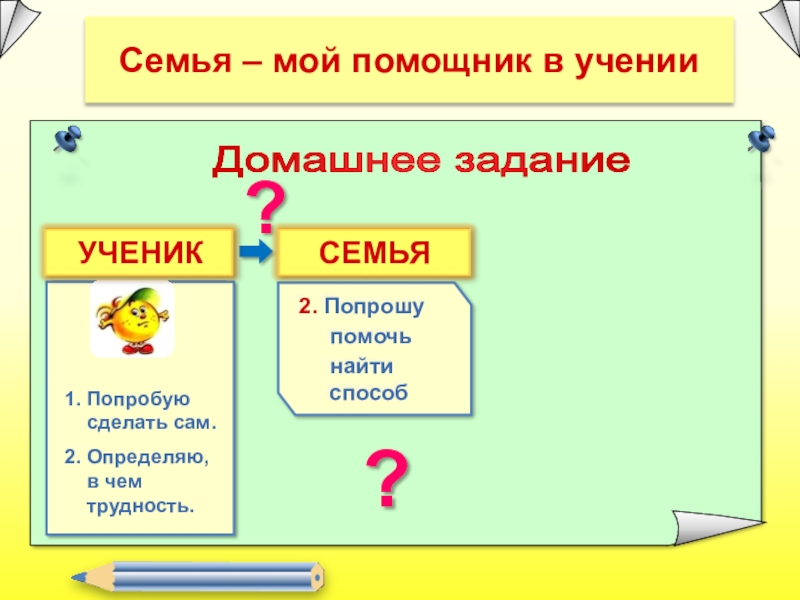 Семья – мой помощник в учении

Домашнее задание

?

УЧЕНИК

СЕМЬЯ

1. Попробую сделать сам.
2. Определяю, в чем трудность.

2. Попрошу помочь найти способ

?